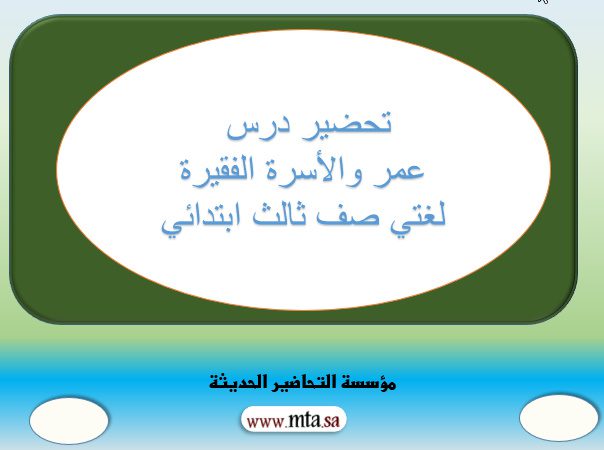 تحضير درس
عمر والأسرة الفقيرة
لغتي صف ثالث ابتدائي

مؤسسة التحاضير الحديثة

www.mta.sa